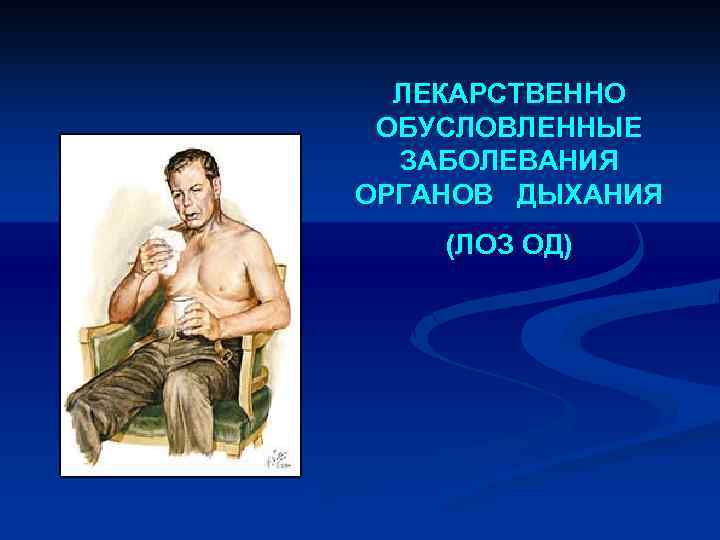 ЛЕКАРСТВЕННО ОБУСЛОВЛЕННЫЕ ЗАБОЛЕВАНИЯ ОРГАНОВ ДЫХАНИЯ

(ЛОЗ ОД)